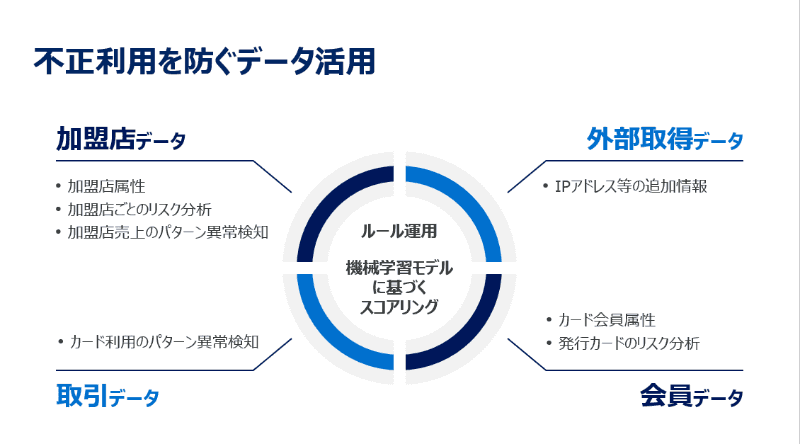 不正利用を防ぐデータ活用

加盟店データ

• 加盟店属性
• 加盟店ごとのリスク分析
• 加盟店売上のパターン異常検知

外部取得データ

• IPアドレス等の追加情報

ルール運用

機械学習モデルに基づくスコアリング

• カード利用のパターン異常検知

取引データ

• カード会員属性
• 発行カードのリスク分析

会員データ